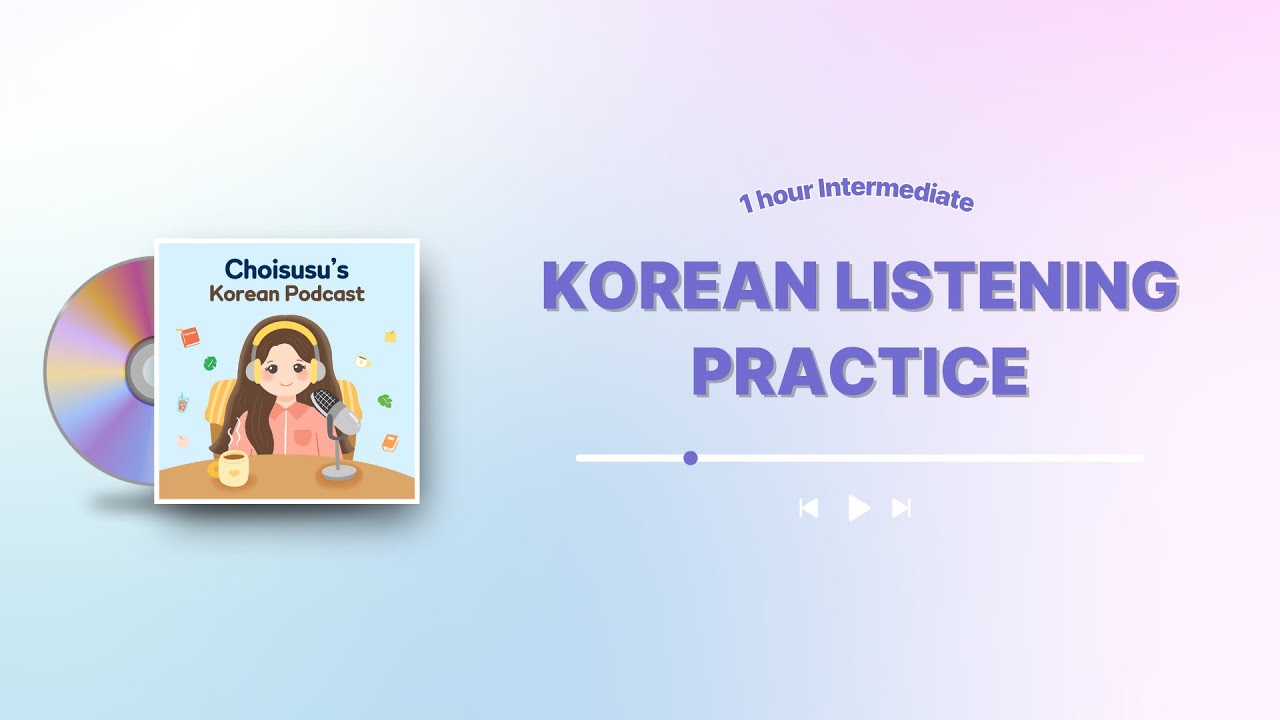 Choisusu's
Korean Podcast

1 hour Intermediate

KOREAN LISTENING PRACTICE